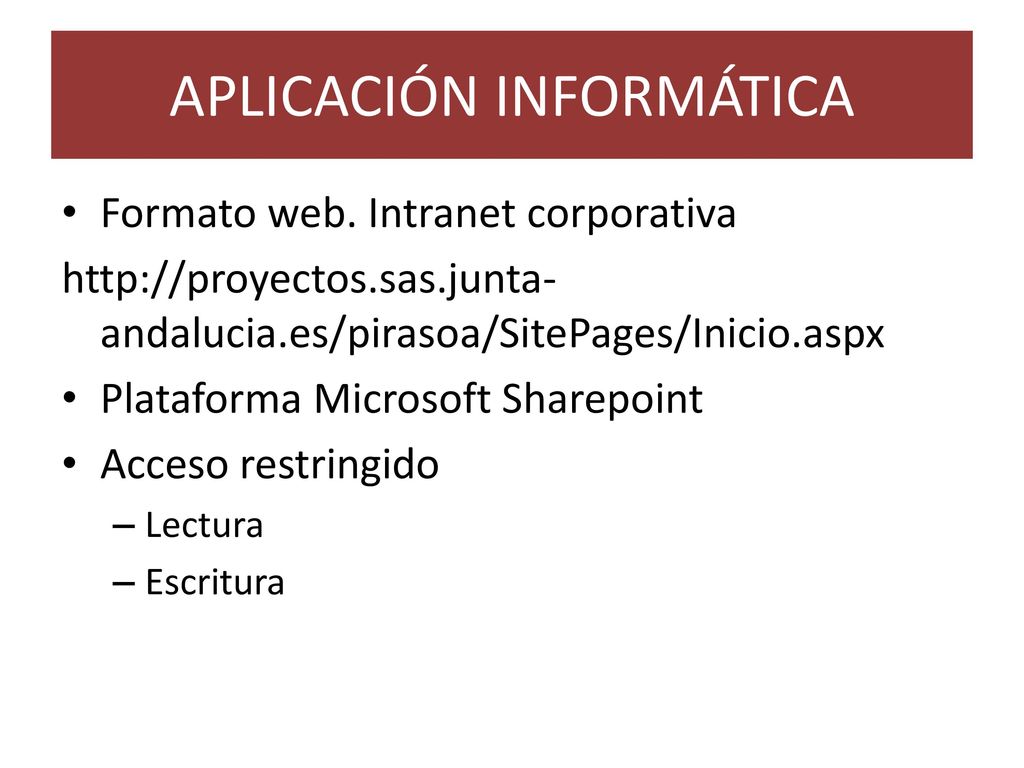 APLICACIÓN INFORMÁTICA

• Formato web. Intranet corporativa

http://proyectos.sas.junta-andalucia.es/pirasoa/SitePages/Inicio.aspx

• Plataforma Microsoft Sharepoint

• Acceso restringido

– Lectura

– Escritura